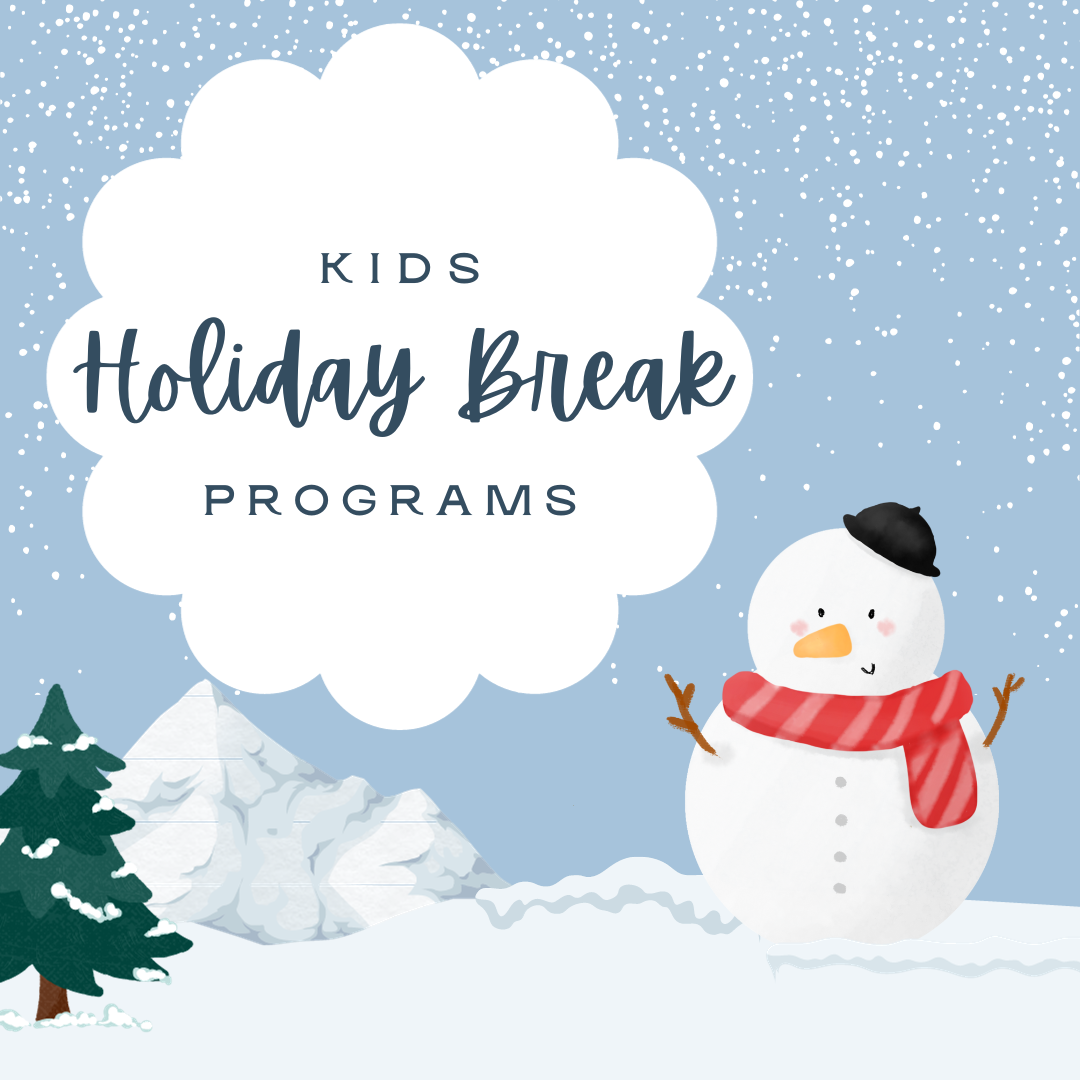 KIDS
Holiday Break
PROGRAMS